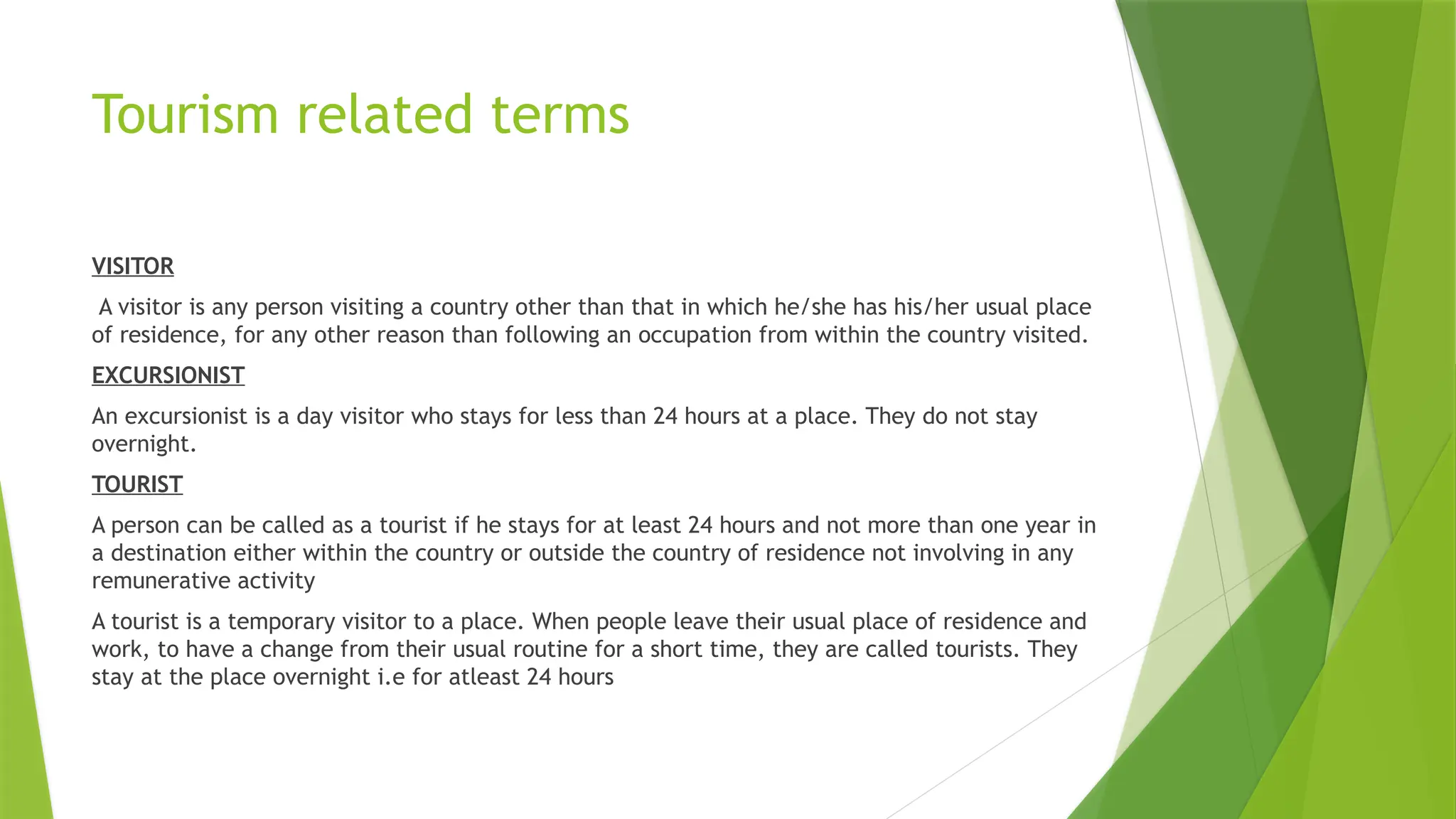 Tourism related terms

VISITOR

A visitor is any person visiting a country other than that in which he/she has his/her usual place of residence, for any other reason than following an occupation from within the country visited.

EXCURSIONIST

An excursionist is a day visitor who stays for less than 24 hours at a place. They do not stay overnight.

TOURIST

A person can be called as a tourist if he stays for at least 24 hours and not more than one year in a destination either within the country or outside the country of residence not involving in any remunerative activity

A tourist is a temporary visitor to a place. When people leave their usual place of residence and work, to have a change from their usual routine for a short time, they are called tourists. They stay at the place overnight i.e for atleast 24 hours